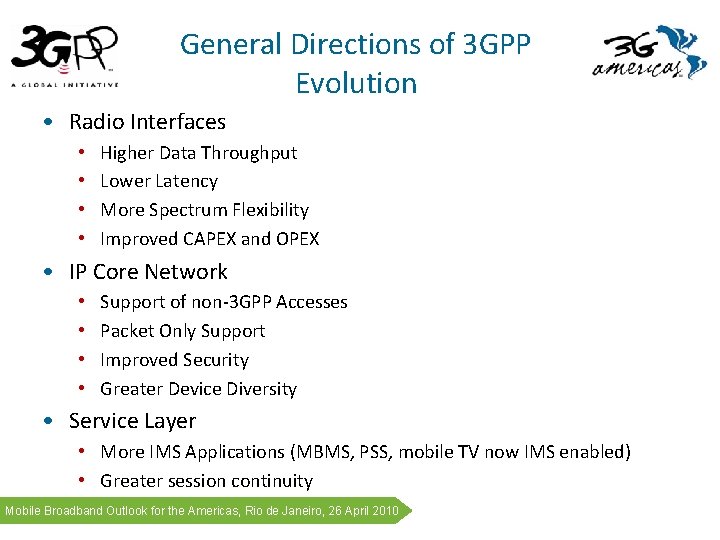 3GPP
A GLOBAL INITIATIVE

General Directions of 3GPP Evolution

3G americas

• Radio Interfaces
  • Higher Data Throughput
  • Lower Latency
  • More Spectrum Flexibility
  • Improved CAPEX and OPEX
• IP Core Network
  • Support of non-3GPP Accesses
  • Packet Only Support
  • Improved Security
  • Greater Device Diversity
• Service Layer
  • More IMS Applications (MBMS, PSS, mobile TV now IMS enabled)
  • Greater session continuity

Mobile Broadband Outlook for the Americas, Rio de Janeiro, 26 April 2010